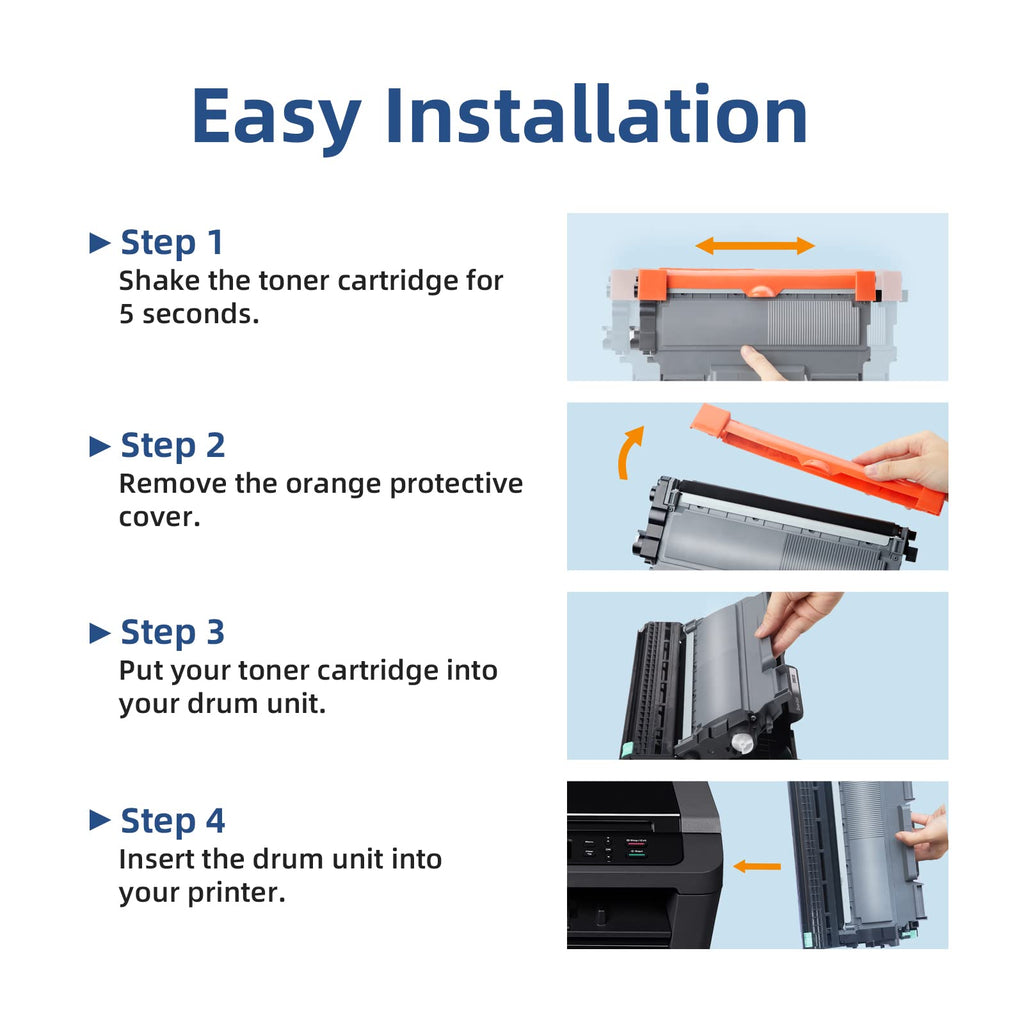 Easy Installation

▶ Step 1
Shake the toner cartridge for 5 seconds.

▶ Step 2
Remove the orange protective cover.

▶ Step 3
Put your toner cartridge into your drum unit.

▶ Step 4
Insert the drum unit into your printer.